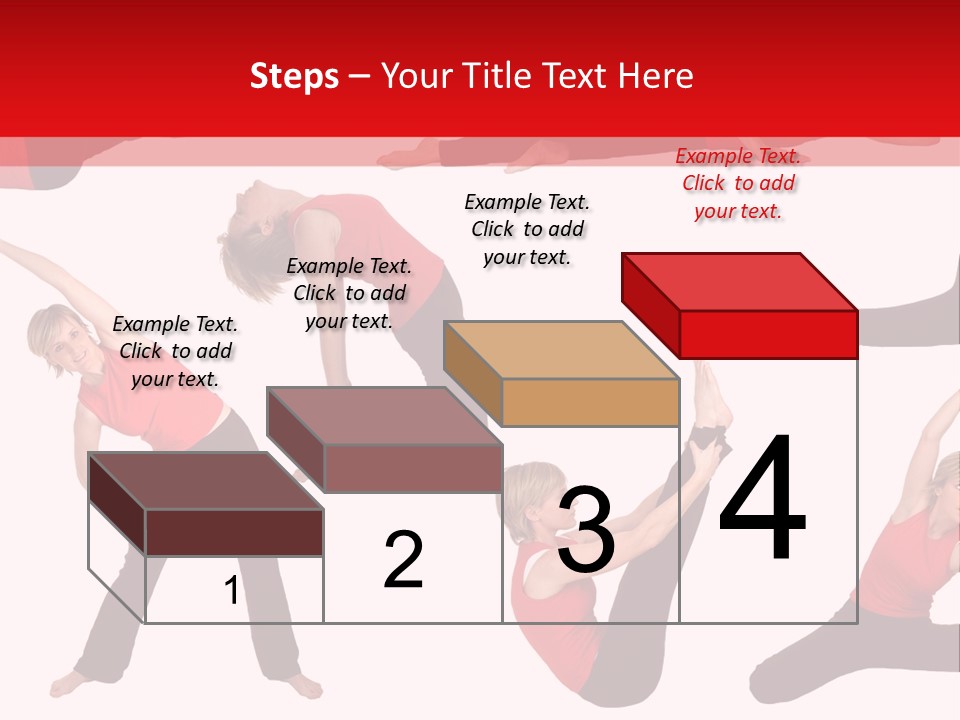 Steps – Your Title Text Here

Example Text. Click to add your text.

Example Text. Click to add your text.

Example Text. Click to add your text.

Example Text. Click to add your text.

1

2

3

4